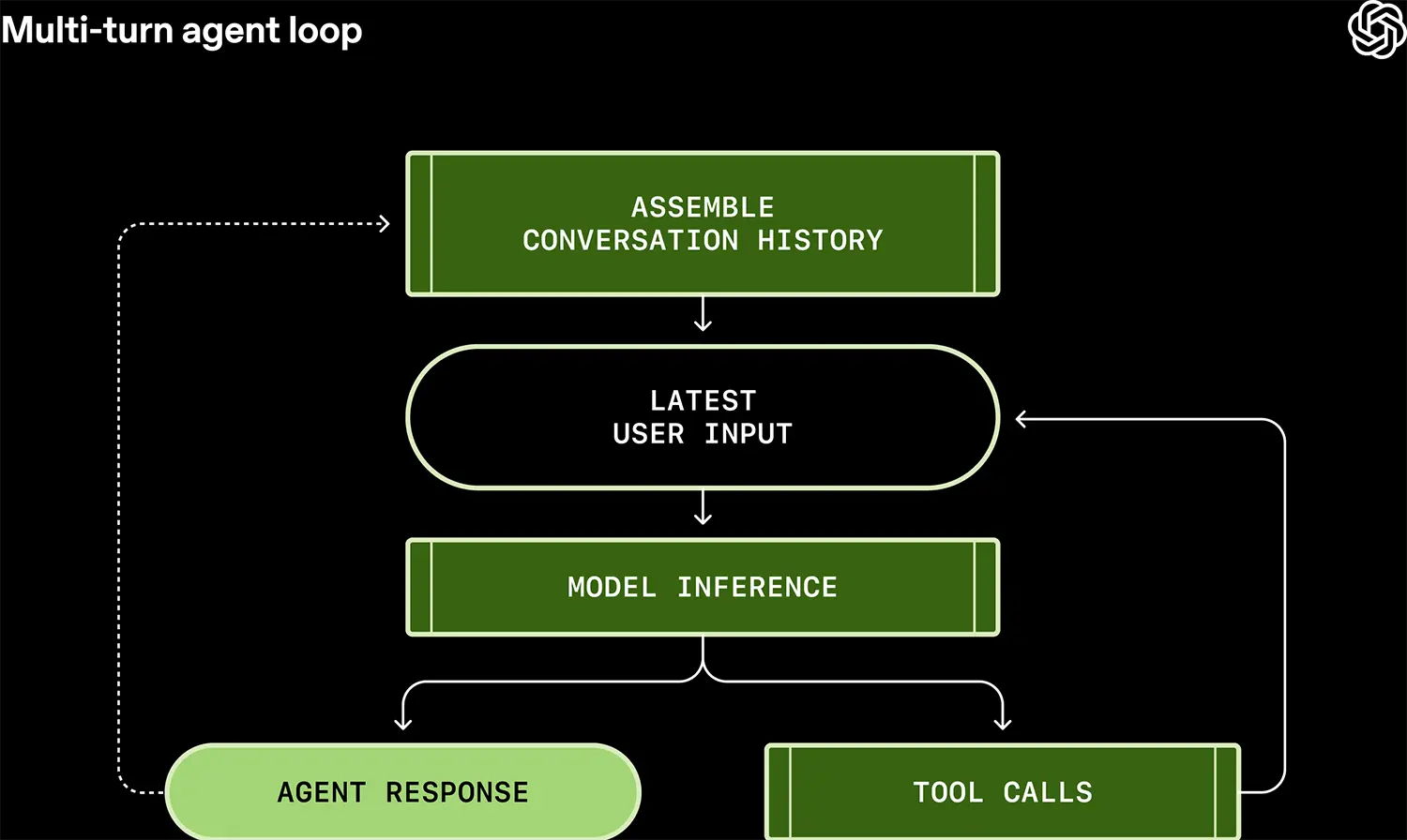 Multi-turn agent loop

ASSEMBLE
CONVERSATION HISTORY

LATEST
USER INPUT

MODEL INFERENCE

AGENT RESPONSE

TOOL CALLS